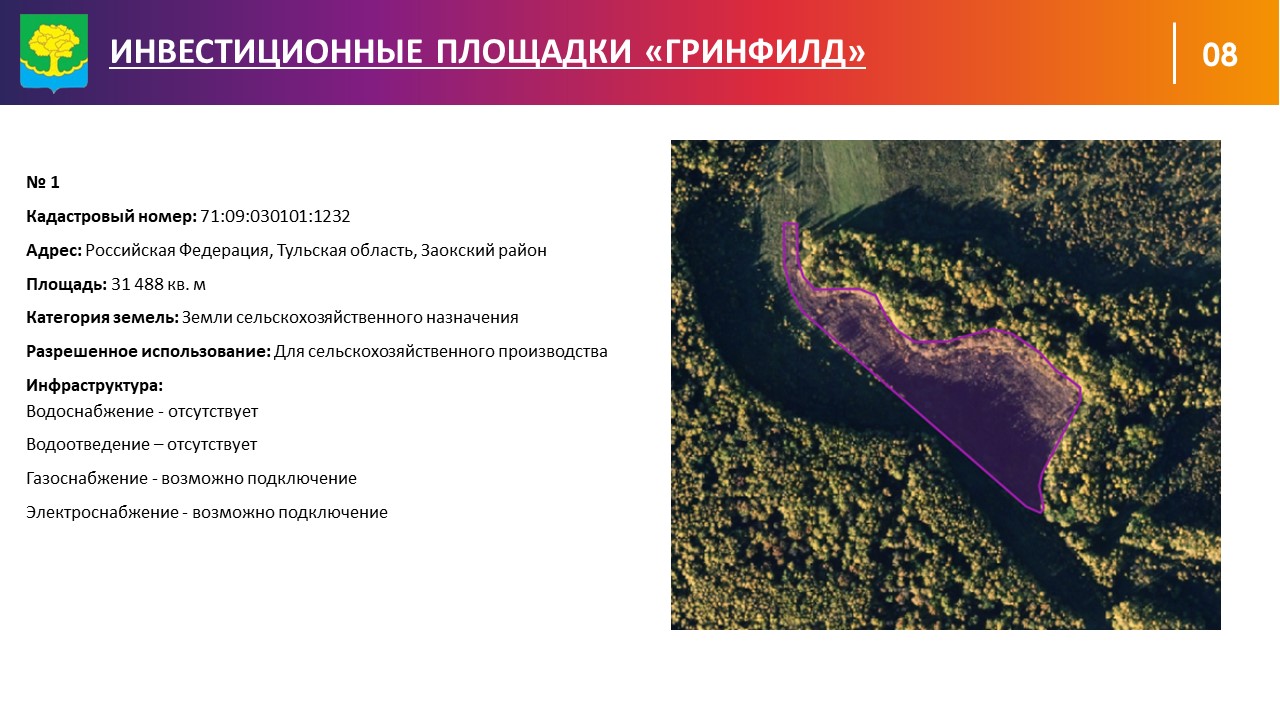 ИНВЕСТИЦИОННЫЕ ПЛОЩАДКИ «ГРИНФИЛД»

08

№ 1

Кадастровый номер: 71:09:030101:1232

Адрес: Российская Федерация, Тульская область, Заокский район

Площадь: 31 488 кв. м

Категория земель: Земли сельскохозяйственного назначения

Разрешенное использование: Для сельскохозяйственного производства

Инфраструктура:
Водоснабжение - отсутствует

Водоотведение – отсутствует

Газоснабжение - возможно подключение

Электроснабжение - возможно подключение